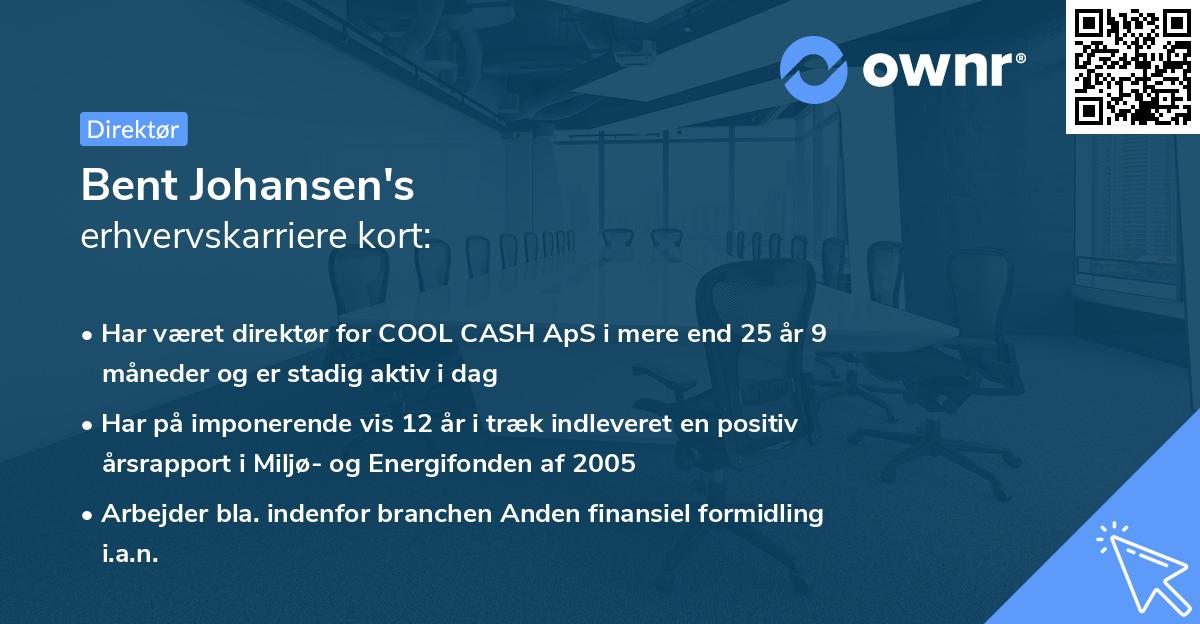 ownr®

Direktør

Bent Johansen's
erhvervskarriere kort:

• Har været direktør for COOL CASH ApS i mere end 25 år 9 måneder og er stadig aktiv i dag
• Har på imponerende vis 12 år i træk indleveret en positiv årsrapport i Miljø- og Energifonden af 2005
• Arbejder bla. indenfor branchen Anden finansiel formidling i.a.n.